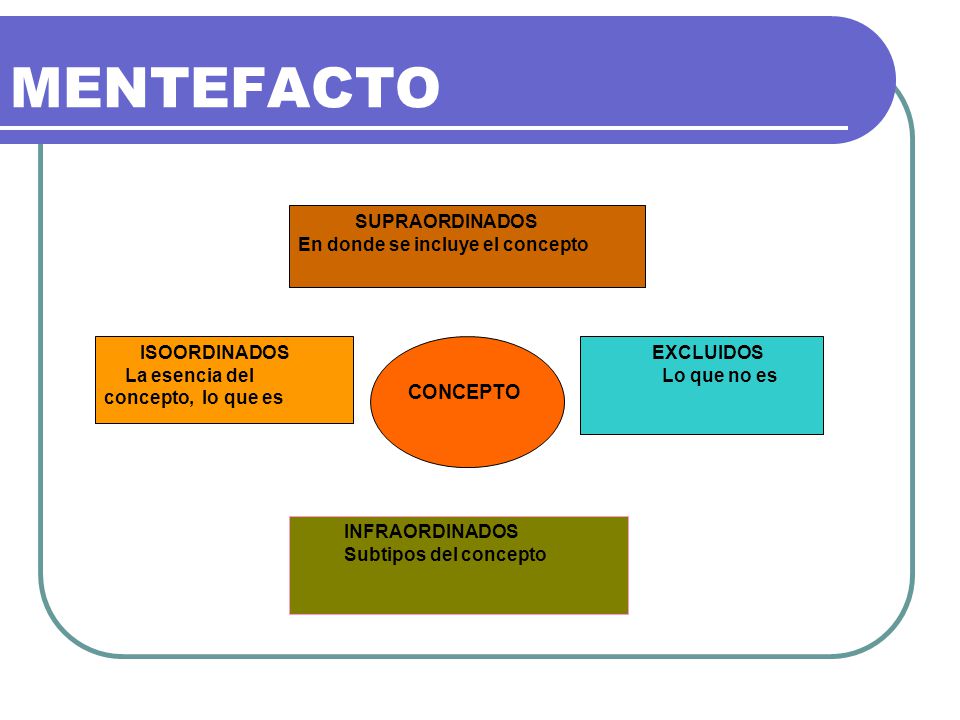 MENTEFACTO

SUPRAORDINADOS
En donde se incluye el concepto

ISOORDINADOS
La esencia del concepto, lo que es

CONCEPTO

EXCLUIDOS
Lo que no es

INFRAORDINADOS
Subtipos del concepto